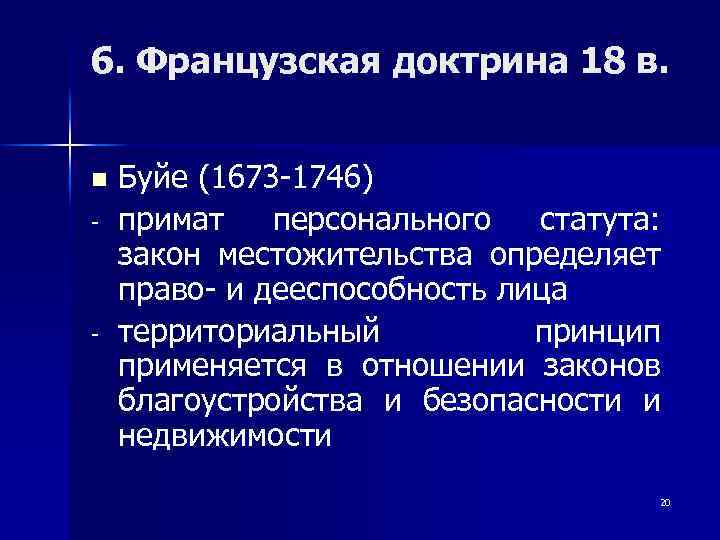 6. Французская доктрина 18 в.

■ Буйе (1673-1746)

- примат персонального статута: закон местожительства определяет право- и дееспособность лица

- территориальный принцип применяется в отношении законов благоустройства и безопасности и недвижимости

20